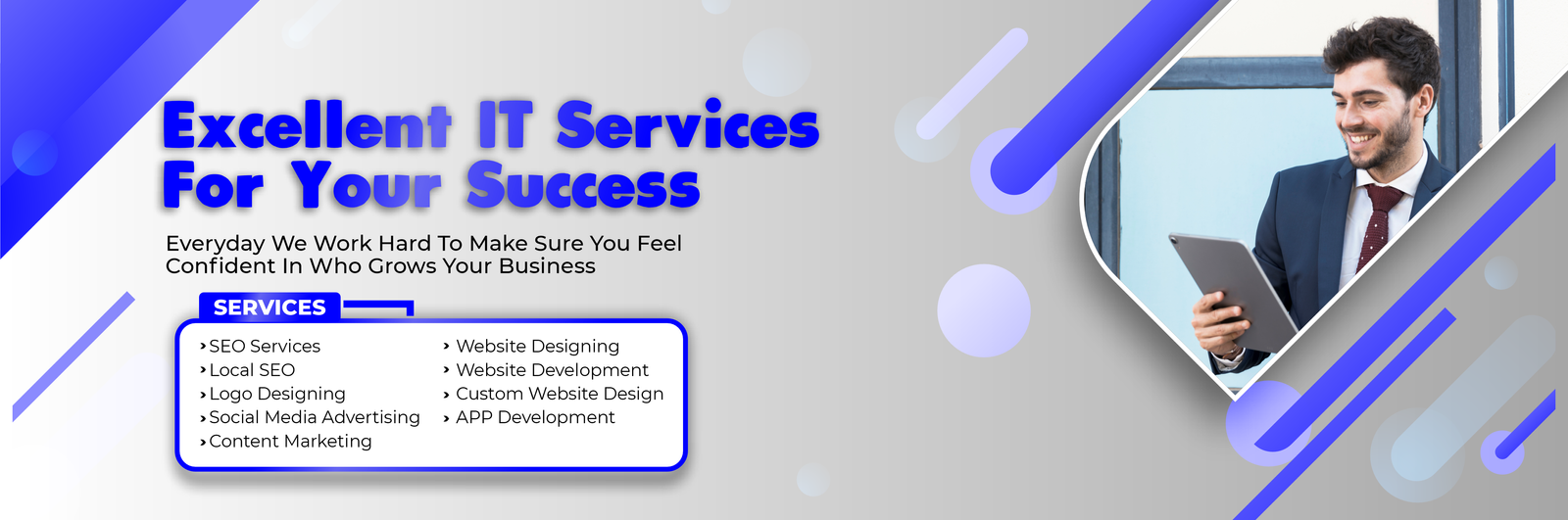 Excellent IT Services For Your Success

Everyday We Work Hard To Make Sure You Feel Confident In Who Grows Your Business

SERVICES

› SEO Services
› Local SEO
› Logo Designing
› Social Media Advertising
› Content Marketing

› Website Designing
› Website Development
› Custom Website Design
› APP Development